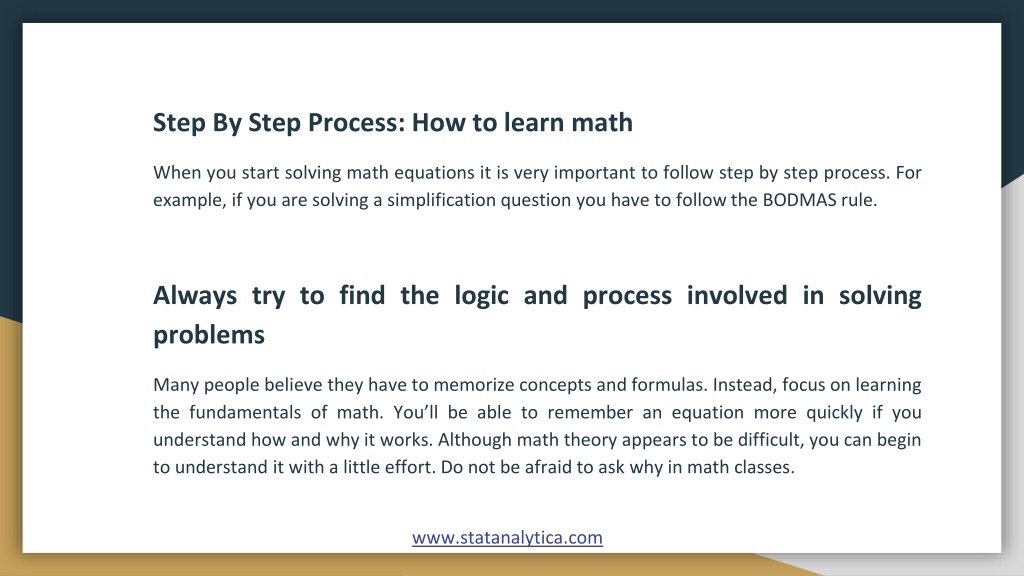 Step By Step Process: How to learn math

When you start solving math equations it is very important to follow step by step process. For example, if you are solving a simplification question you have to follow the BODMAS rule.

Always try to find the logic and process involved in solving problems

Many people believe they have to memorize concepts and formulas. Instead, focus on learning the fundamentals of math. You'll be able to remember an equation more quickly if you understand how and why it works. Although math theory appears to be difficult, you can begin to understand it with a little effort. Do not be afraid to ask why in math classes.

www.statanalytica.com